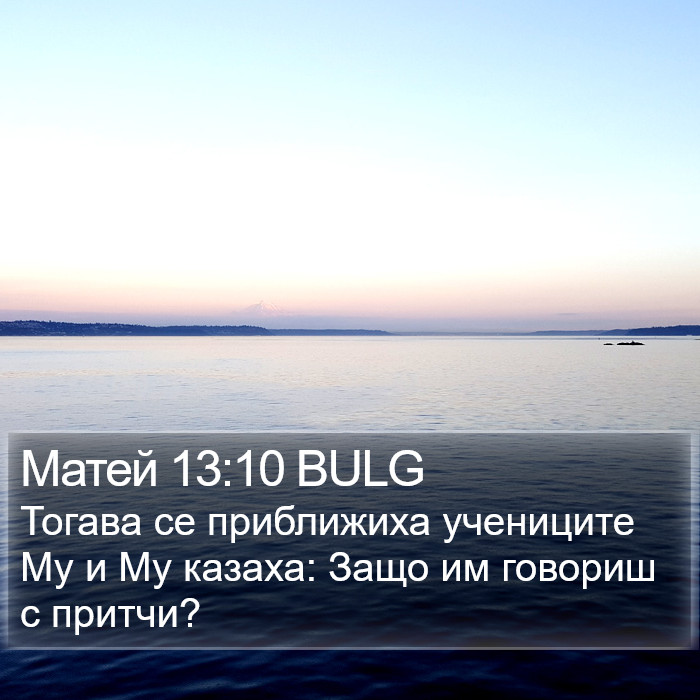 Матей 13:10 BULG
Тогава се приближиха учениците Му и Му казаха: Защо им говориш с притчи?